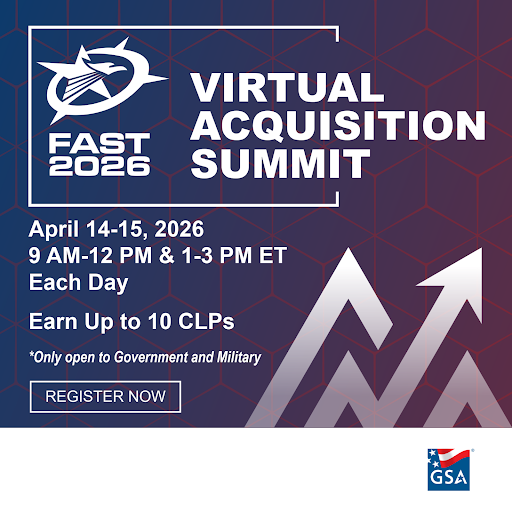 FAST 2026

VIRTUAL ACQUISITION SUMMIT

April 14-15, 2026
9 AM-12 PM & 1-3 PM ET
Each Day

Earn Up to 10 CLPs

*Only open to Government and Military

REGISTER NOW

GSA